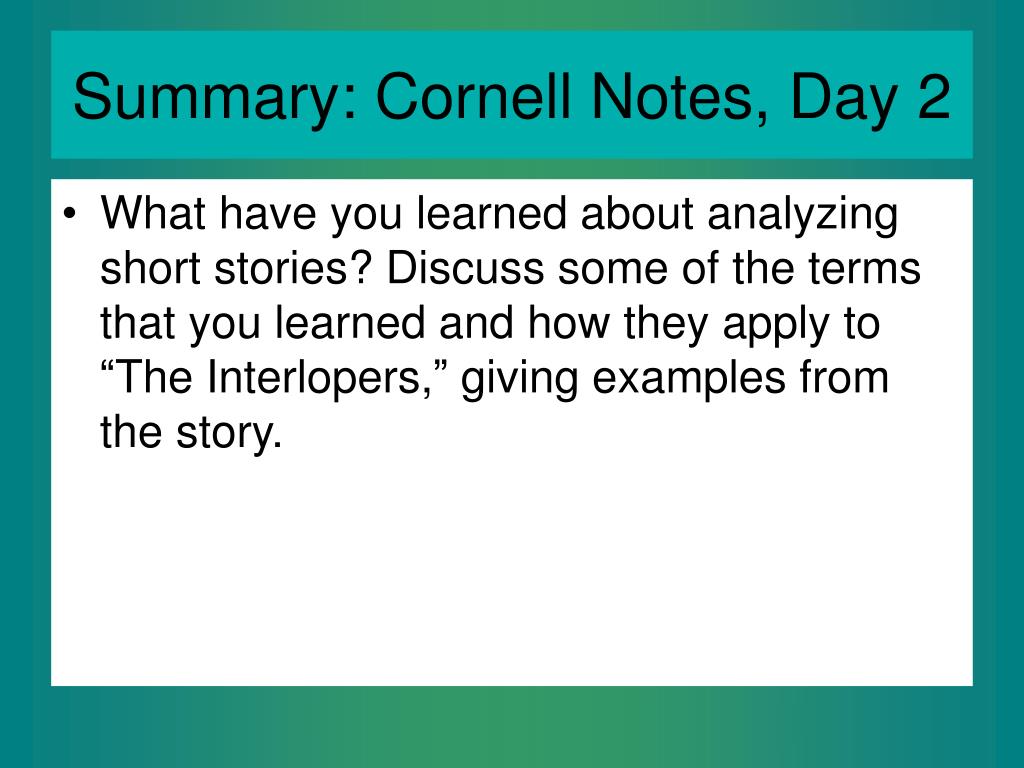 Summary: Cornell Notes, Day 2

• What have you learned about analyzing short stories? Discuss some of the terms that you learned and how they apply to “The Interlopers,” giving examples from the story.